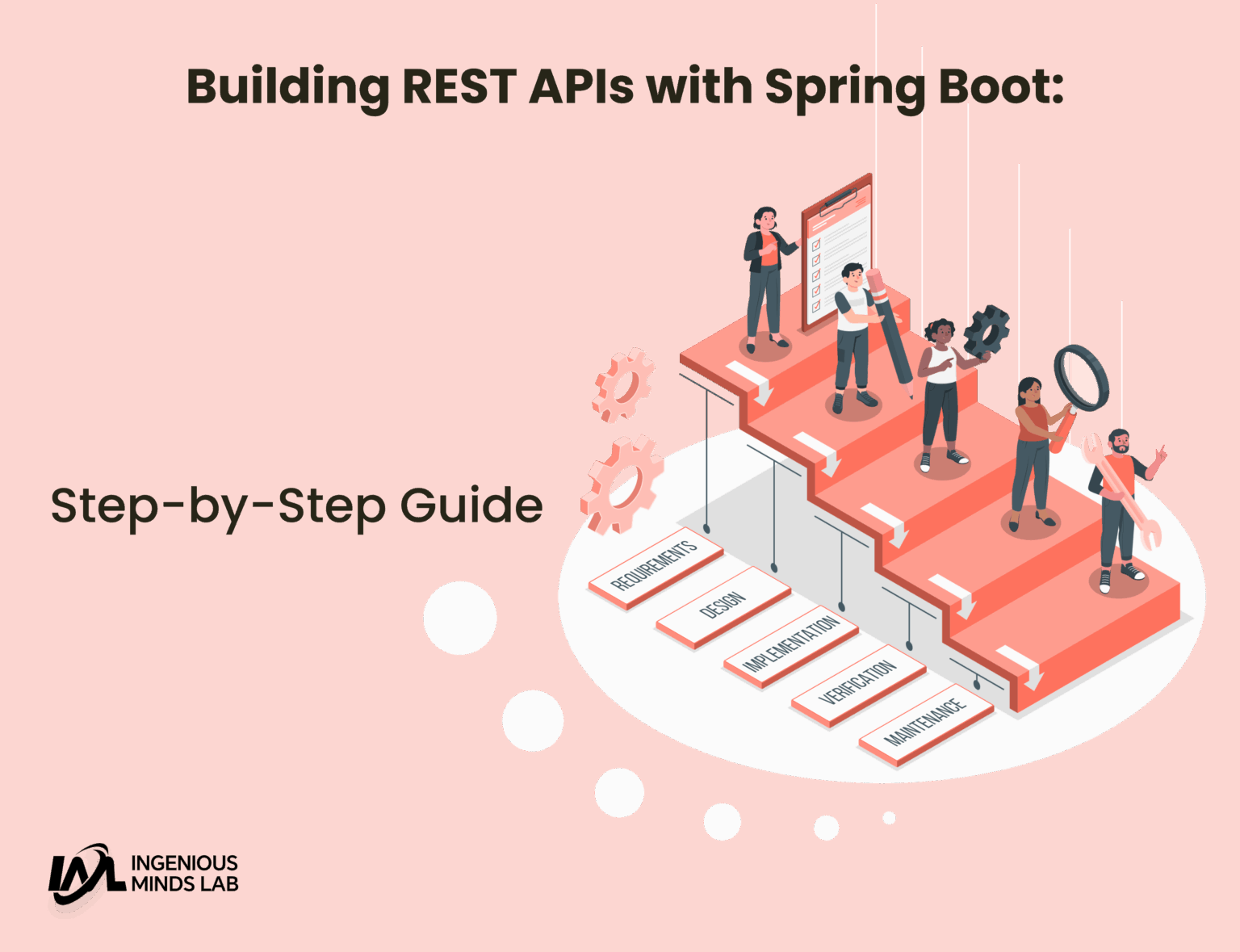 Building REST APIs with Spring Boot:

Step-by-Step Guide

REQUIREMENTS

DESIGN

IMPLEMENTATION

VERIFICATION

MAINTENANCE

IML INGENIOUS MINDS LAB